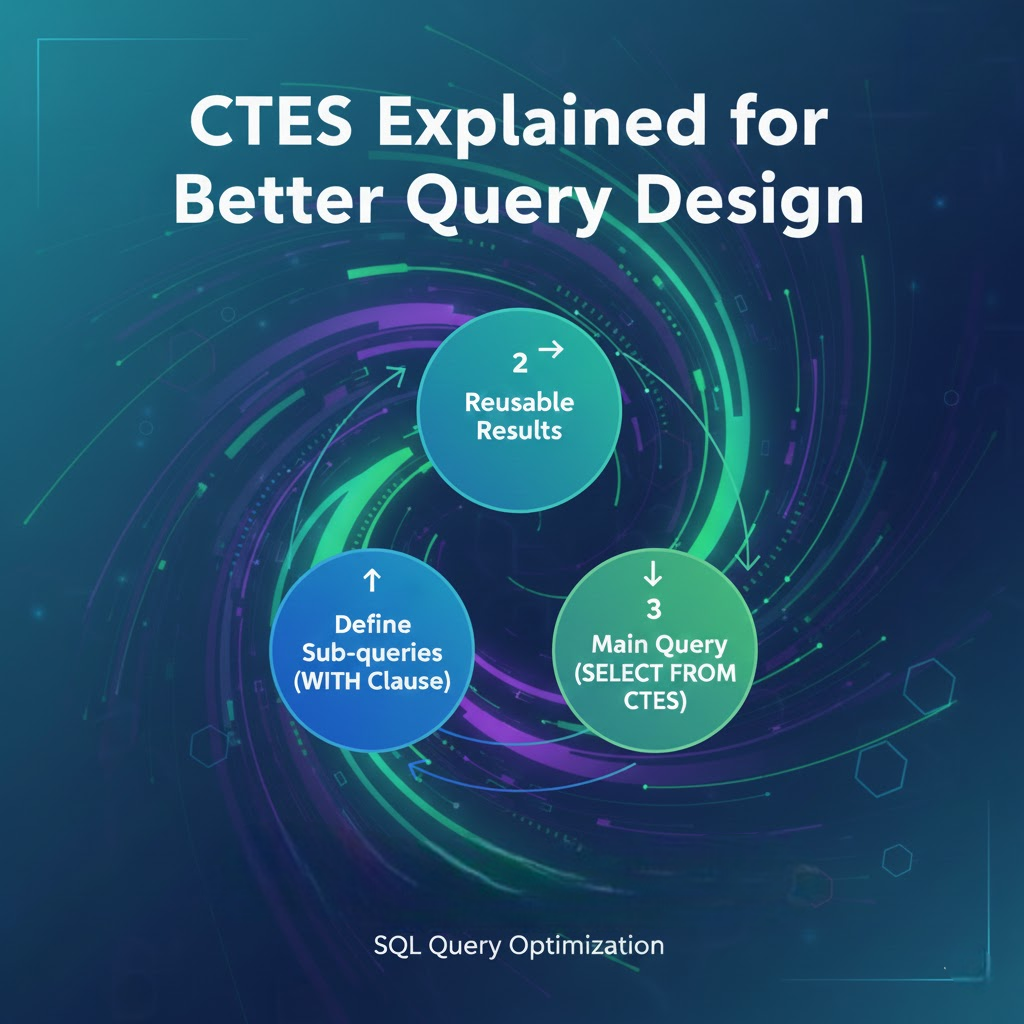 CTES Explained for Better Query Design

2 →
Reusable Results

↑
Define Sub-queries (WITH Clause)

↓
3
Main Query (SELECT FROM CTES)

SQL Query Optimization